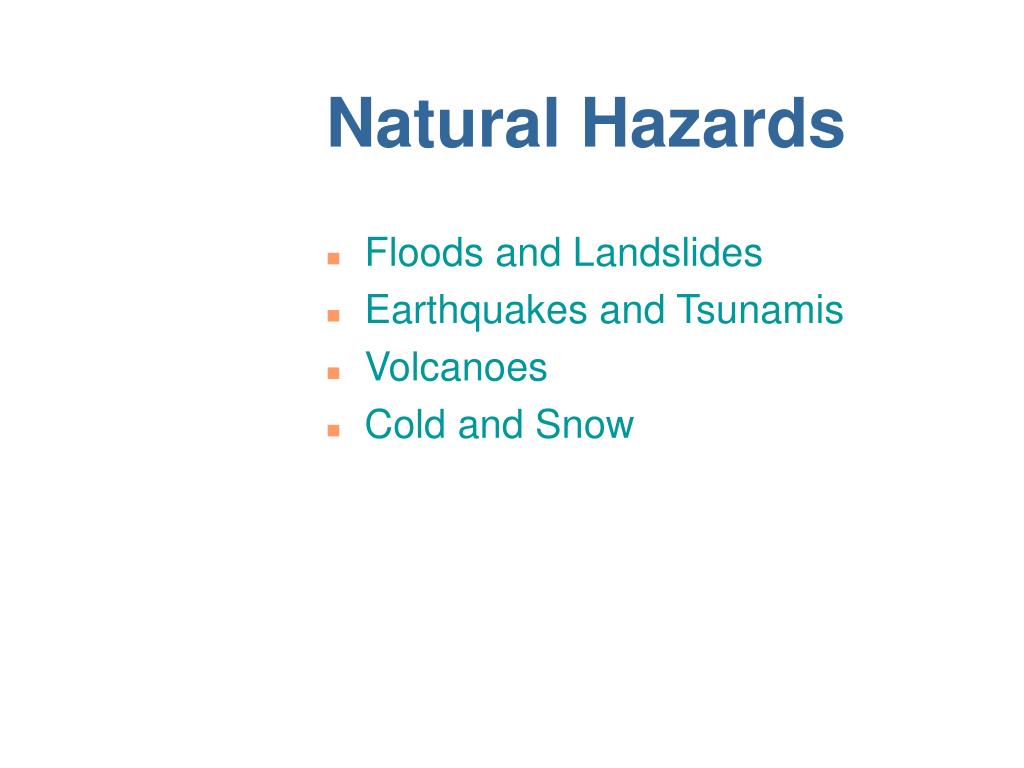 Natural Hazards

- Floods and Landslides
- Earthquakes and Tsunamis
- Volcanoes
- Cold and Snow